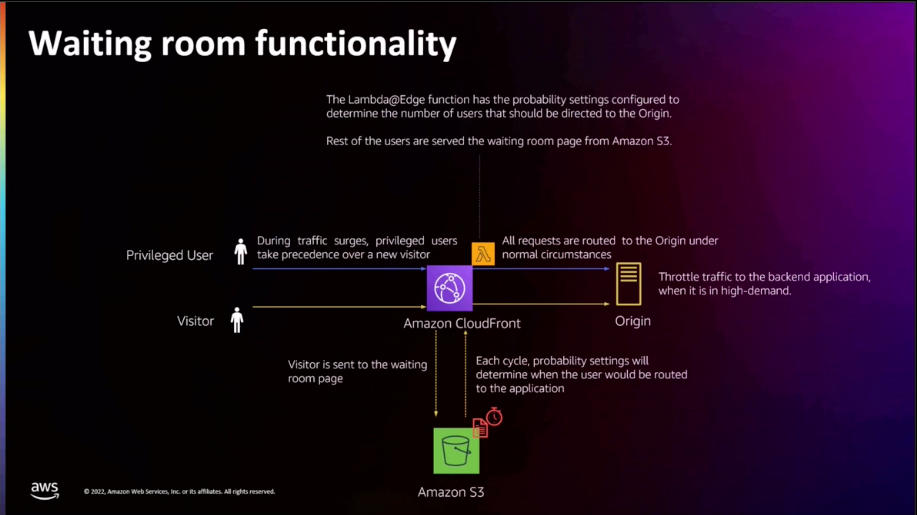 Waiting room functionality

The Lambda@Edge function has the probability settings configured to determine the number of users that should be directed to the Origin.

Rest of the users are served the waiting room page from Amazon S3.

Privileged User

During traffic surges, privileged users take precedence over a new visitor

All requests are routed to the Origin under normal circumstances

Throttle traffic to the backend application, when it is in high-demand.

Visitor

Amazon CloudFront

Origin

Visitor is sent to the waiting room page

Each cycle, probability settings will determine when the user would be routed to the application

Amazon S3

aws

© 2022, Amazon Web Services, Inc. or its affiliates. All rights reserved.